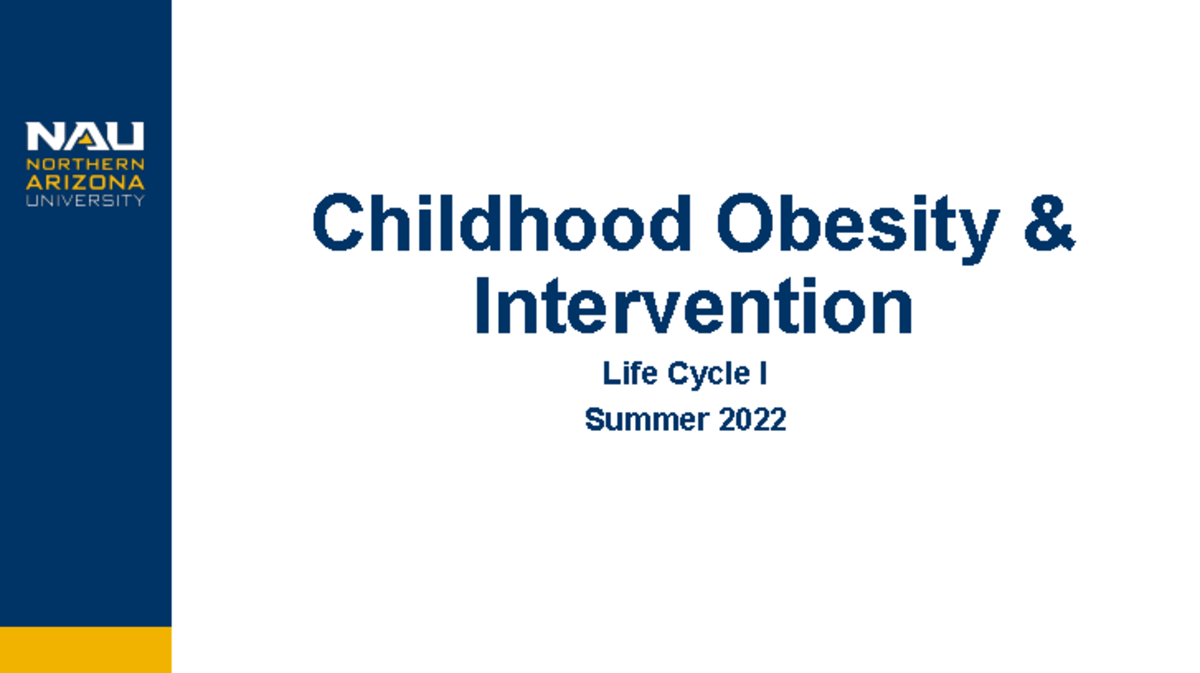 NAU
NORTHERN
ARIZONA
UNIVERSITY

Childhood Obesity & Intervention

Life Cycle I

Summer 2022